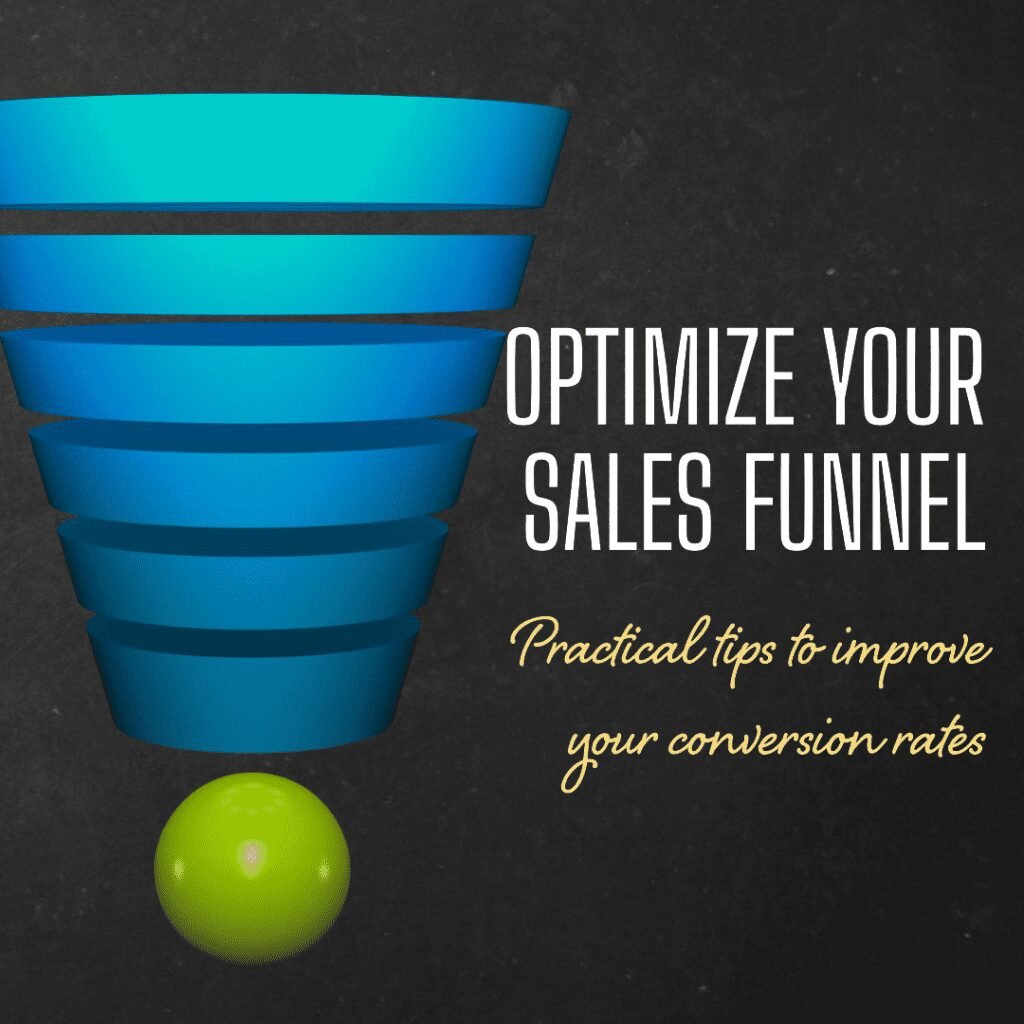 OPTIMIZE YOUR SALES FUNNEL

Practical tips to improve your conversion rates